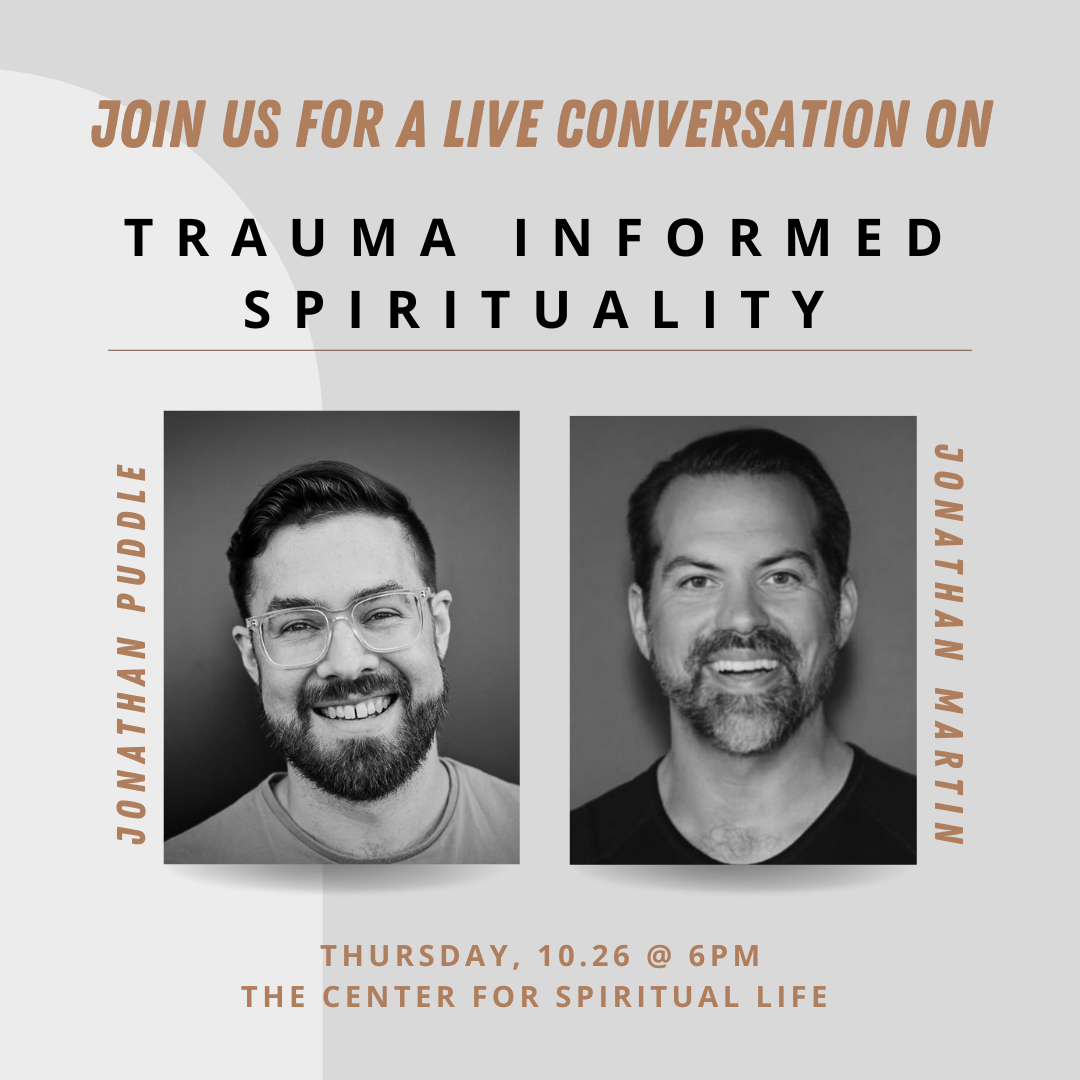 JOIN US FOR A LIVE CONVERSATION ON

TRAUMA INFORMED SPIRITUALITY

JONATHAN PUDDLE

JONATHAN MARTIN

THURSDAY, 10.26 @ 6PM
THE CENTER FOR SPIRITUAL LIFE